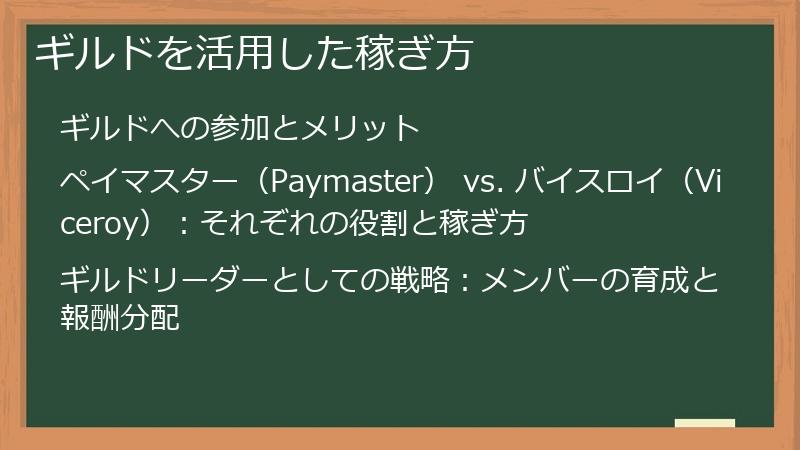 ギルドを活用した稼ぎ方

ギルドへの参加とメリット

ペイマスター（Paymaster） vs. バイスロイ（Viceroy）：それぞれの役割と稼ぎ方

ギルドリーダーとしての戦略：メンバーの育成と報酬分配